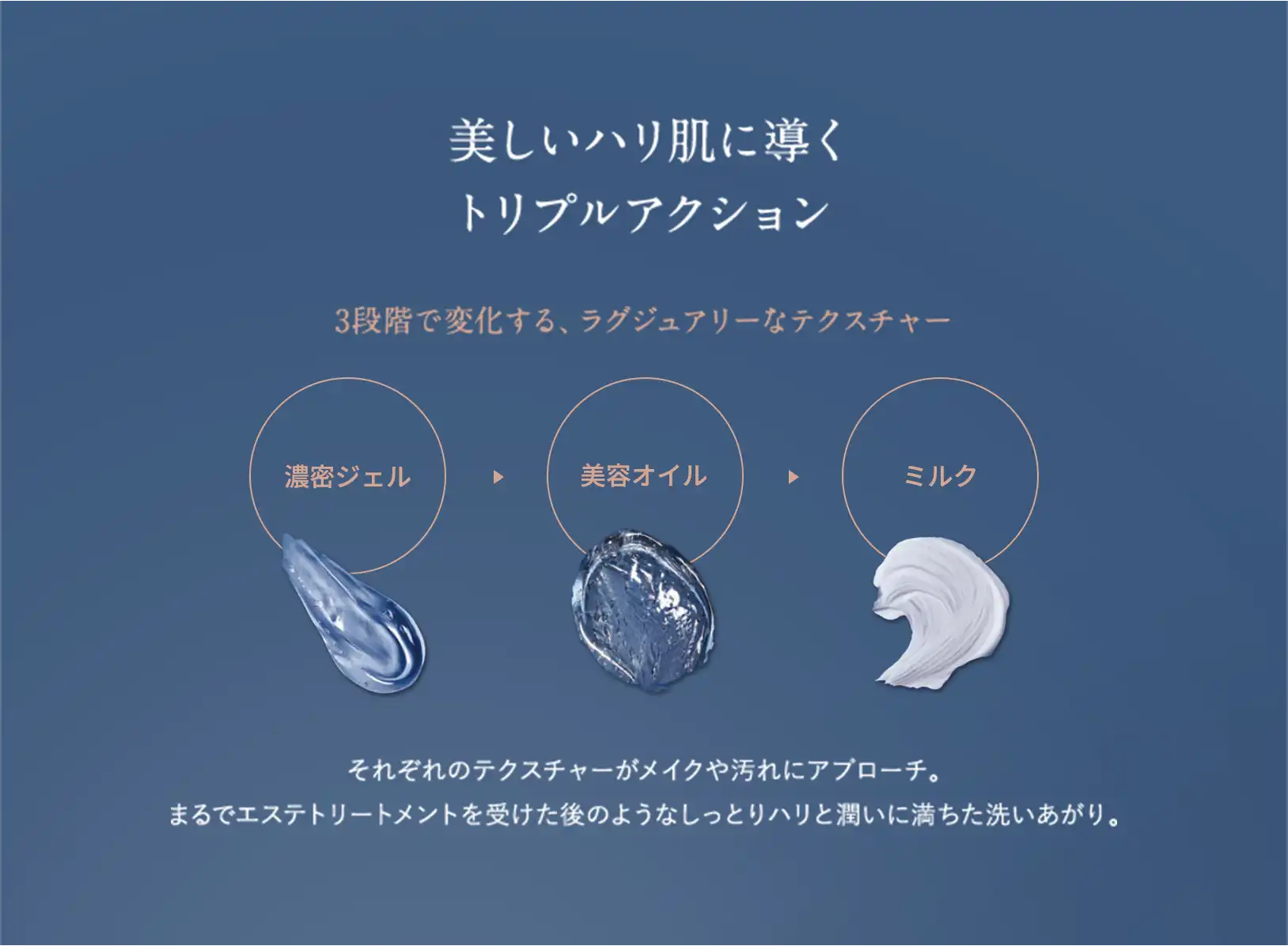 美しいハリ肌に導く
トリプルアクション

3段階で変化する、ラグジュアリーなテクスチャー

濃密ジェル

美容オイル

ミルク

それぞれのテクスチャーがメイクや汚れにアプローチ。
まるでエステトリートメントを受けた後のようなしっとりハリと潤いに満ちた洗いあがり。